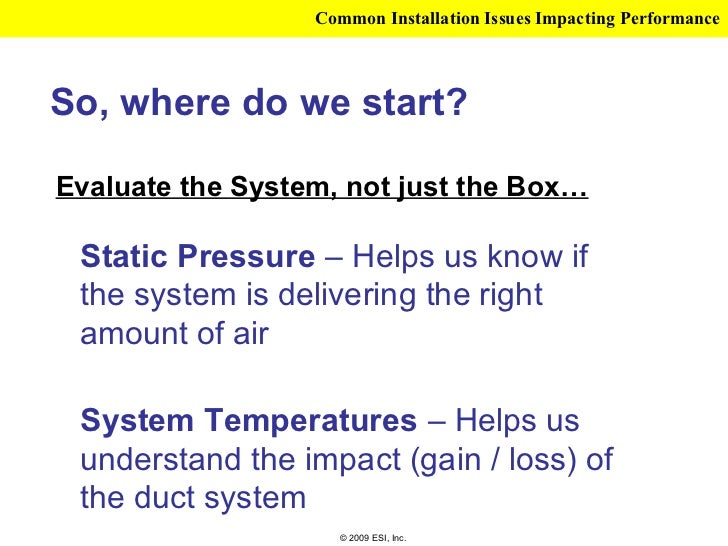 Common Installation Issues Impacting Performance

So, where do we start?

Evaluate the System, not just the Box…

Static Pressure – Helps us know if the system is delivering the right amount of air

System Temperatures – Helps us understand the impact (gain / loss) of the duct system

© 2009 ESI, Inc.